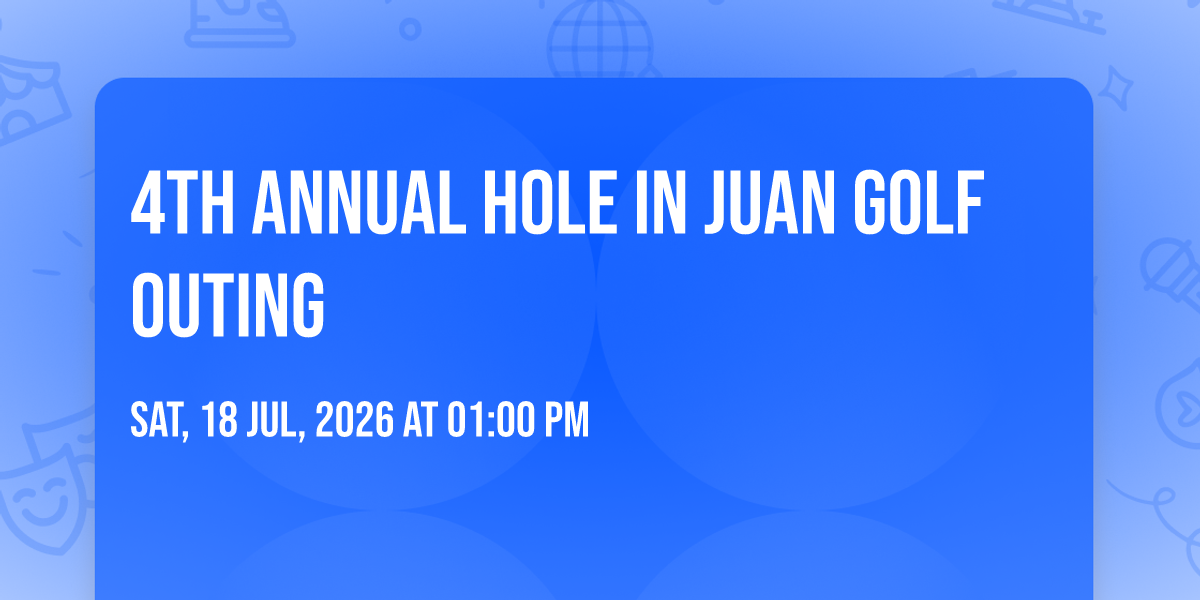 4TH ANNUAL HOLE IN JUAN GOLF OUTING

SAT, 18 JUL, 2026 AT 01:00 PM